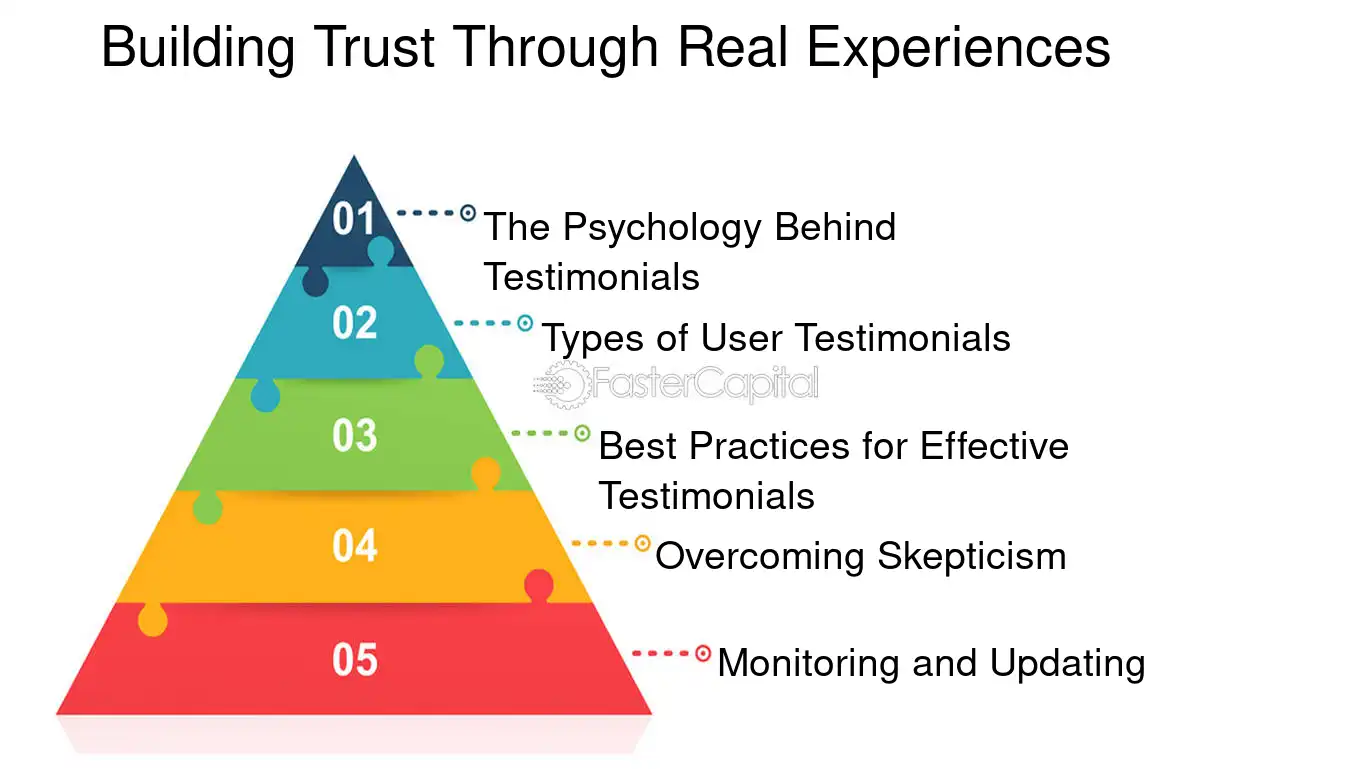 Building Trust Through Real Experiences

01 The Psychology Behind Testimonials

02 Types of User Testimonials

FasterCapital

03 Best Practices for Effective Testimonials

04 Overcoming Skepticism

05 Monitoring and Updating